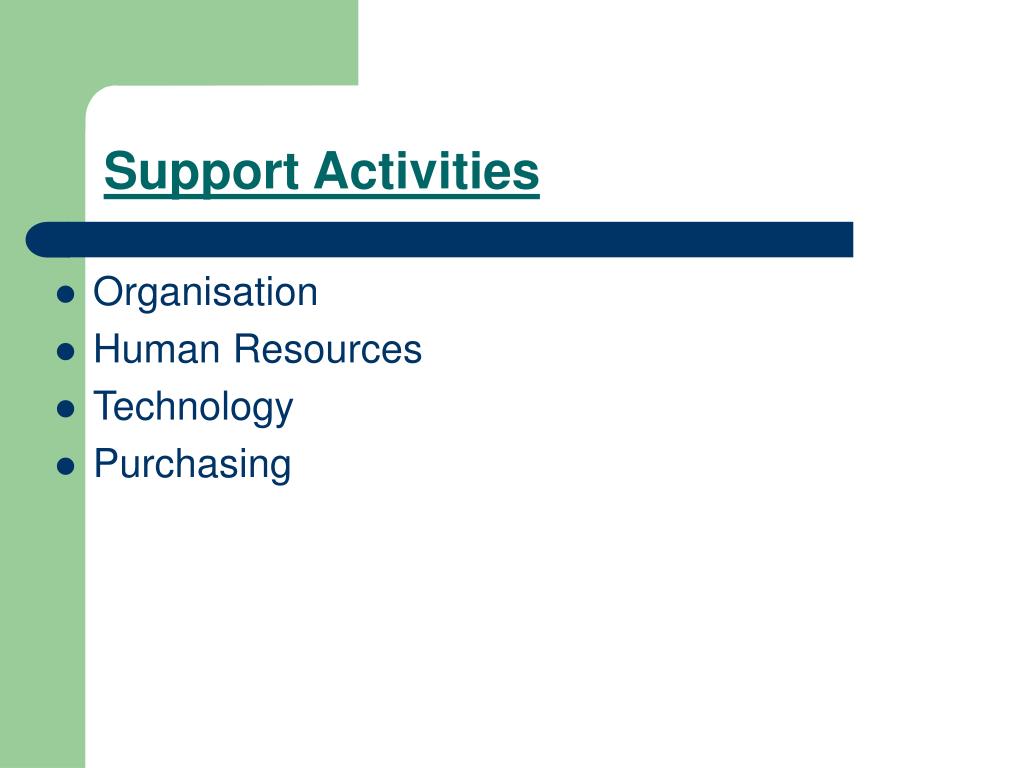 Support Activities

- Organisation
- Human Resources
- Technology
- Purchasing